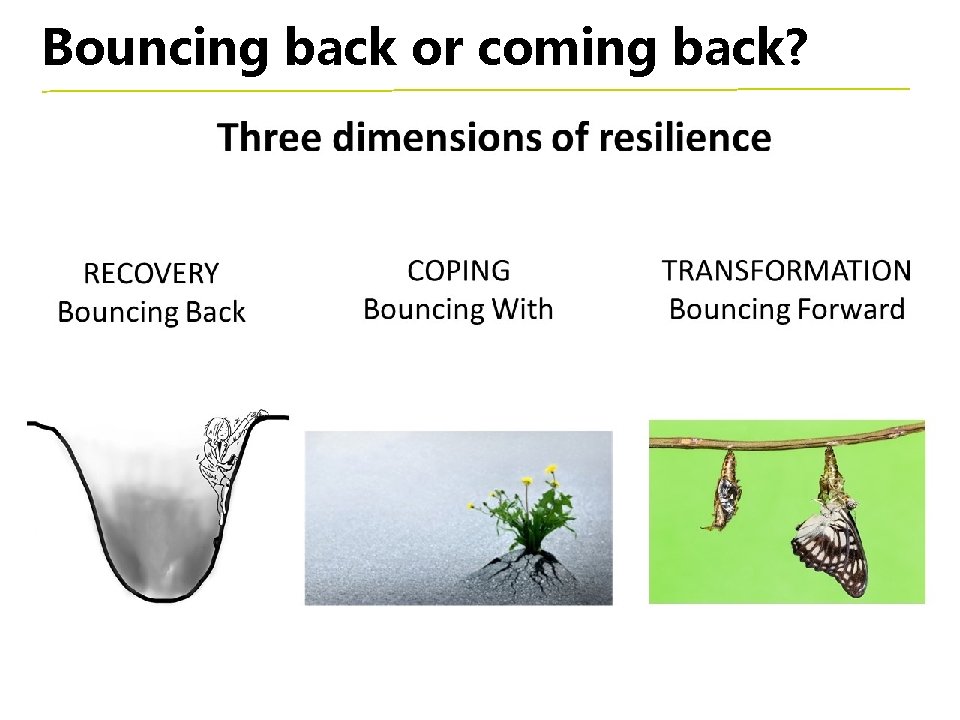 Bouncing back or coming back?

Three dimensions of resilience

RECOVERY
Bouncing Back

COPING
Bouncing With

TRANSFORMATION
Bouncing Forward